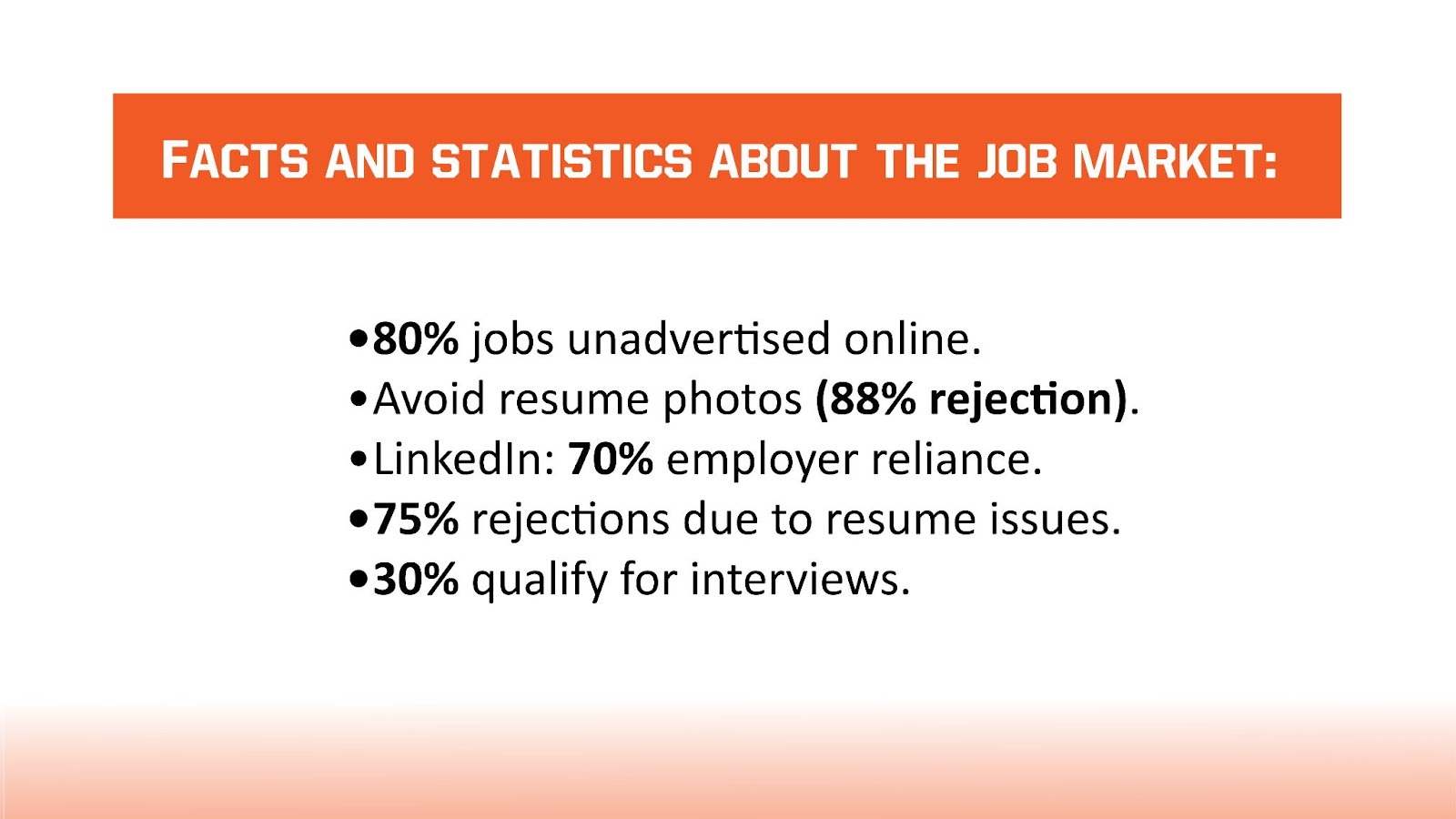 FACTS AND STATISTICS ABOUT THE JOB MARKET:

•80% jobs unadvertised online.
•Avoid resume photos (88% rejection).
•LinkedIn: 70% employer reliance.
•75% rejections due to resume issues.
•30% qualify for interviews.